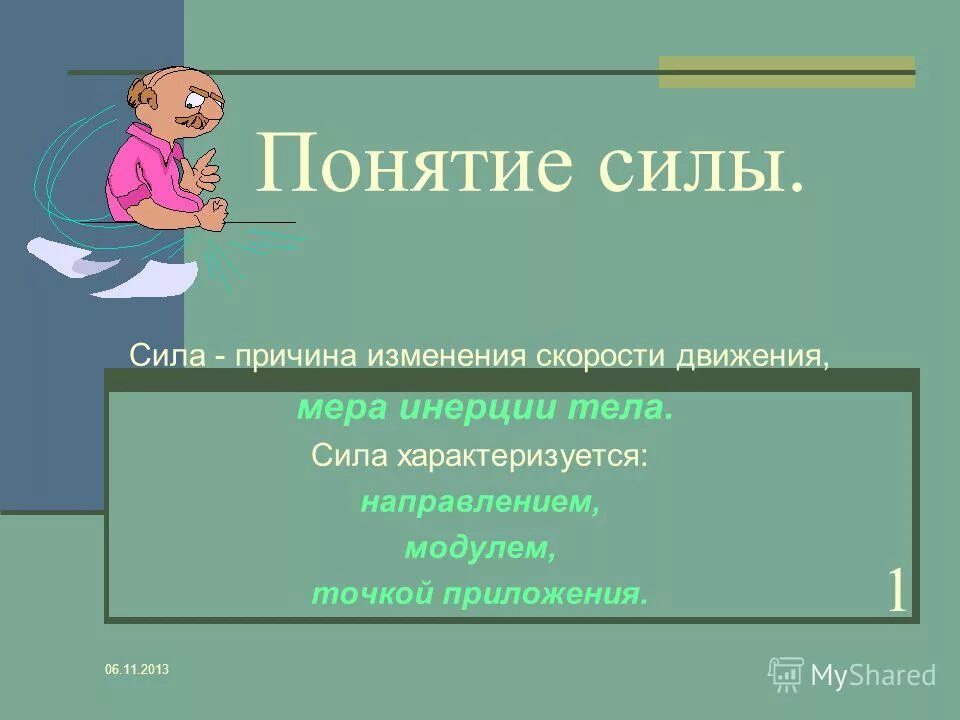 Понятие силы.

Сила - причина изменения скорости движения,

мера инерции тела.

Сила характеризуется:

направлением,

модулем,

точкой приложения.

1

06.11.2013

MyShared